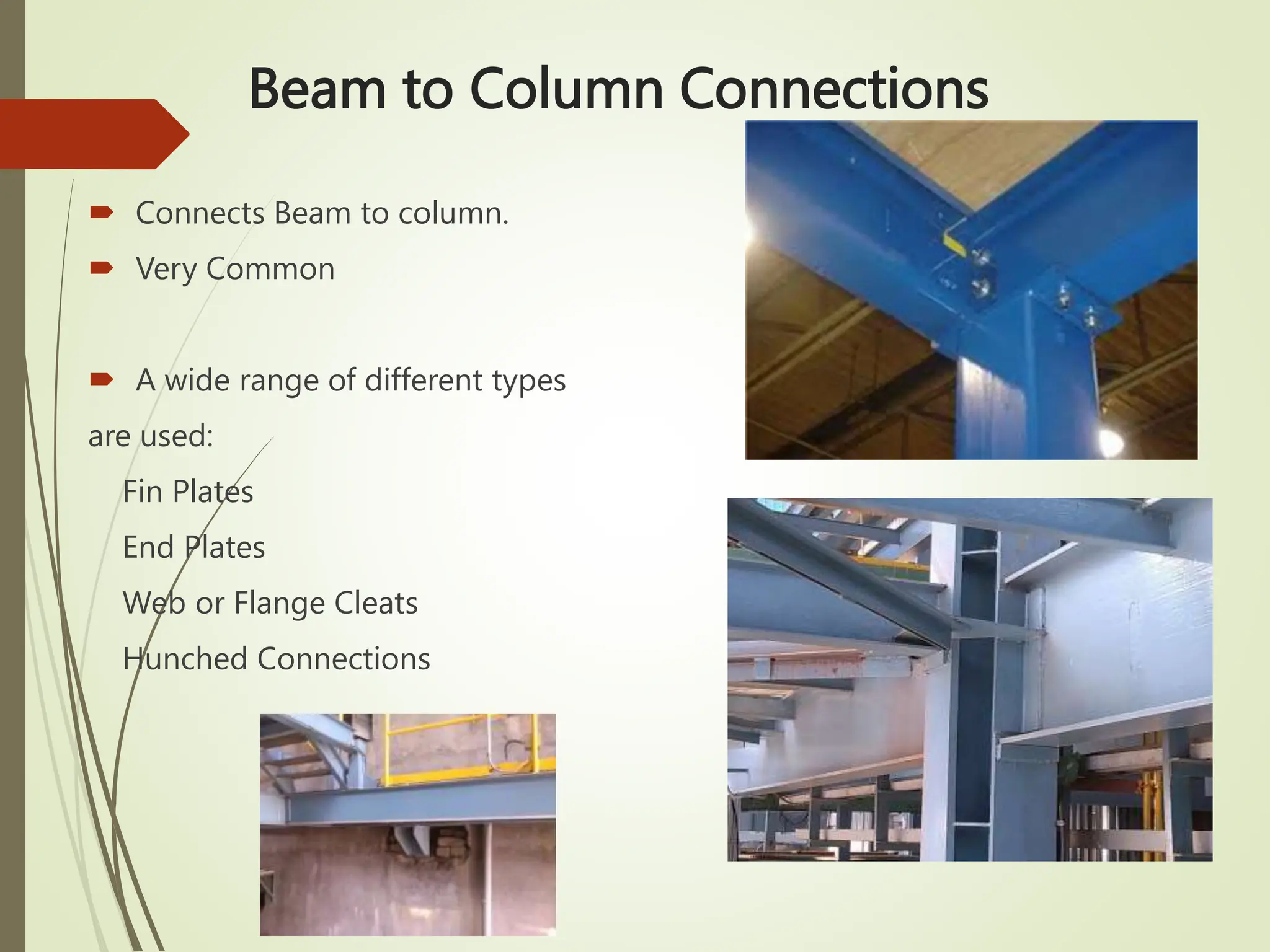 Beam to Column Connections

Connects Beam to column.

Very Common

A wide range of different types are used:

Fin Plates

End Plates

Web or Flange Cleats

Hunched Connections